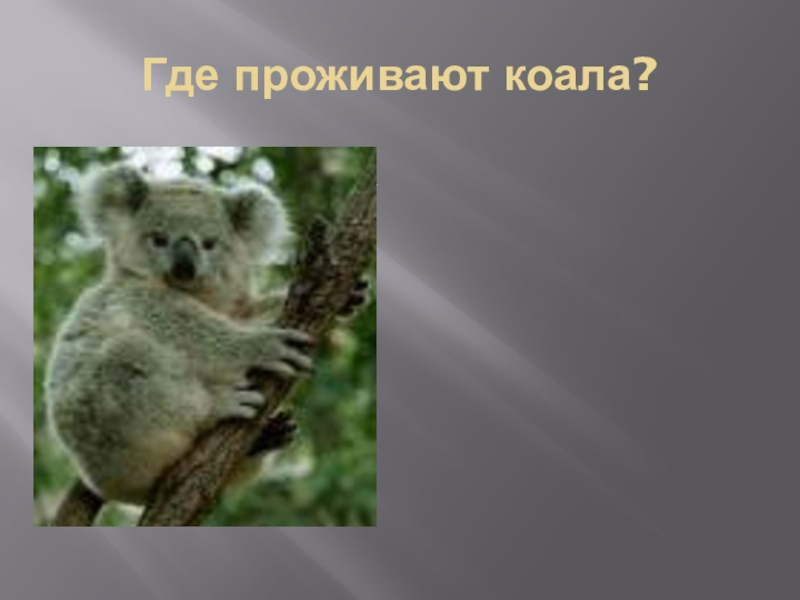 Где проживают коала?